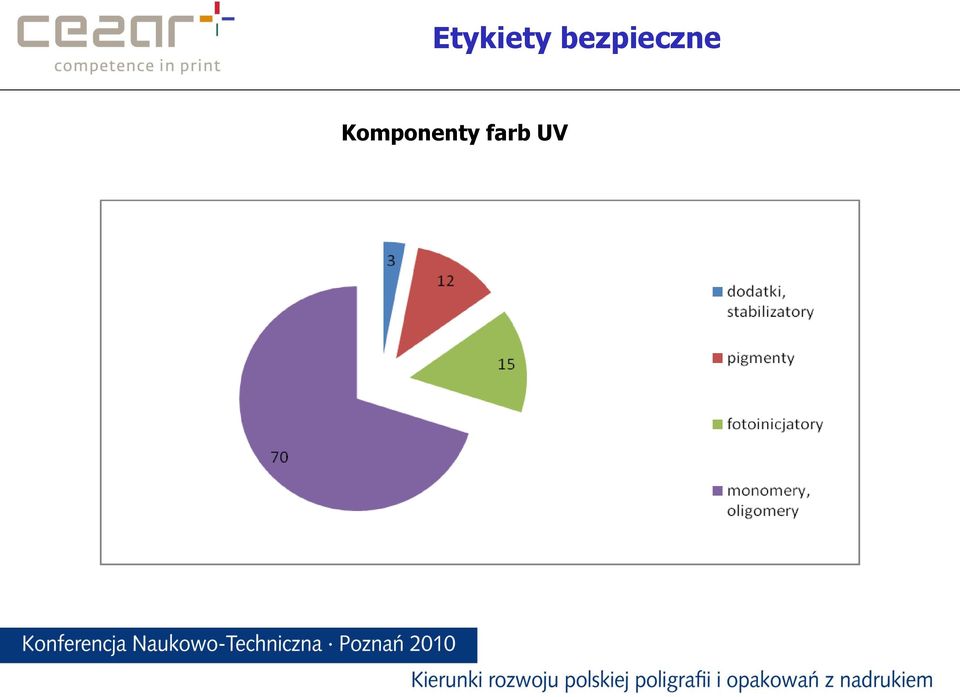 cezar
competence in print

Etykiety bezpieczne

Komponenty farb UV

3
12
15
70

dodatki, stabilizatory
pigmenty
fotoinicjatory
monomery, oligomery

Konferencja Naukowo-Techniczna · Poznań 2010

Kierunki rozwoju polskiej poligrafii i opakowań z nadrukiem